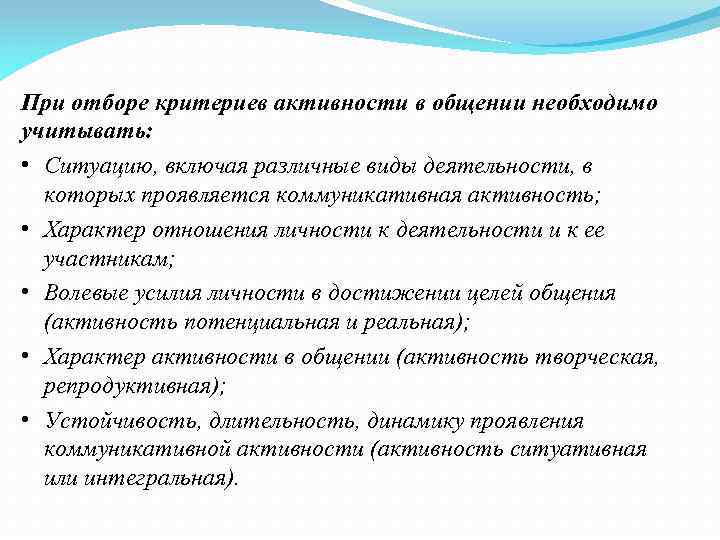 При отборе критериев активности в общении необходимо учитывать:

• Ситуацию, включая различные виды деятельности, в которых проявляется коммуникативная активность;
• Характер отношения личности к деятельности и к ее участникам;
• Волевые усилия личности в достижении целей общения (активность потенциальная и реальная);
• Характер активности в общении (активность творческая, репродуктивная);
• Устойчивость, длительность, динамику проявления коммуникативной активности (активность ситуативная или интегральная).